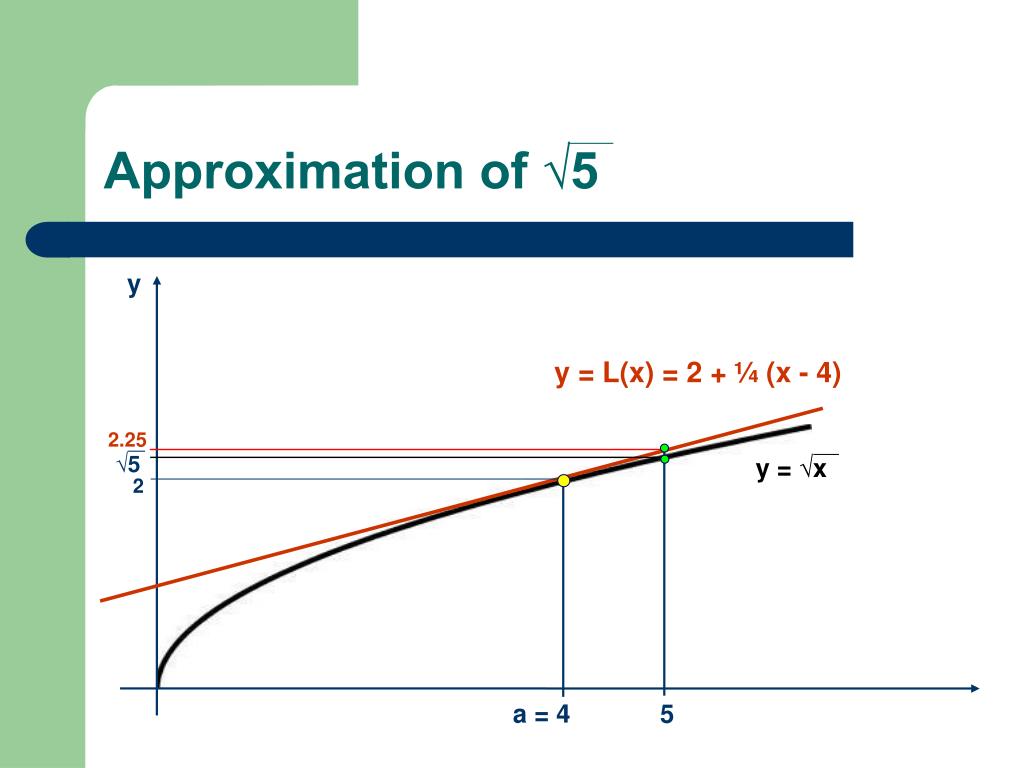 Approximation of $\sqrt{5}$

y

y = L(x) = 2 + ¼ (x - 4)

2.25

$\sqrt{5}$

2

y = $\sqrt{x}$

a = 4

5